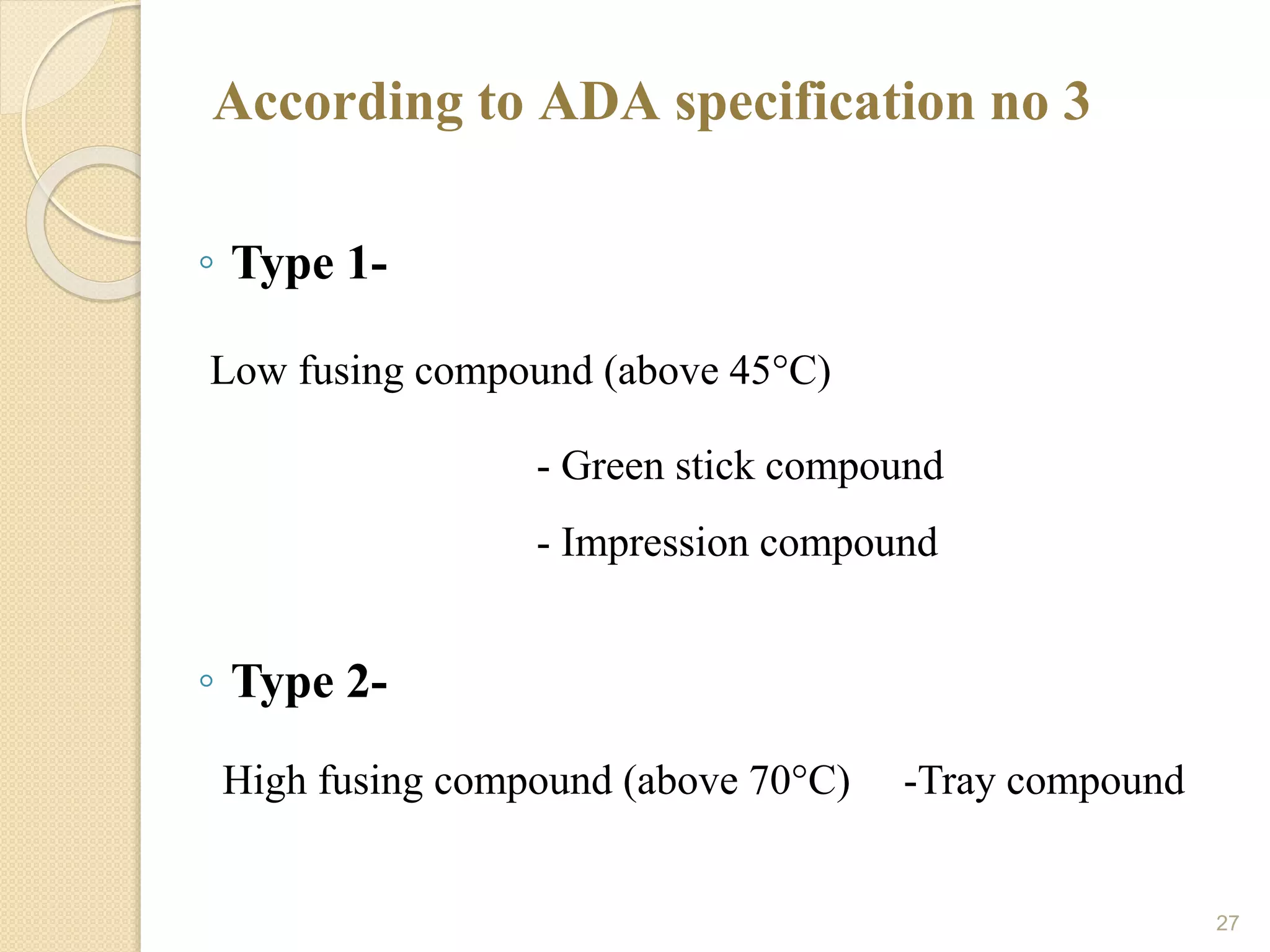 According to ADA specification no 3

◦ Type 1-

Low fusing compound (above 45°C)

- Green stick compound

- Impression compound

◦ Type 2-

High fusing compound (above 70°C) -Tray compound

27